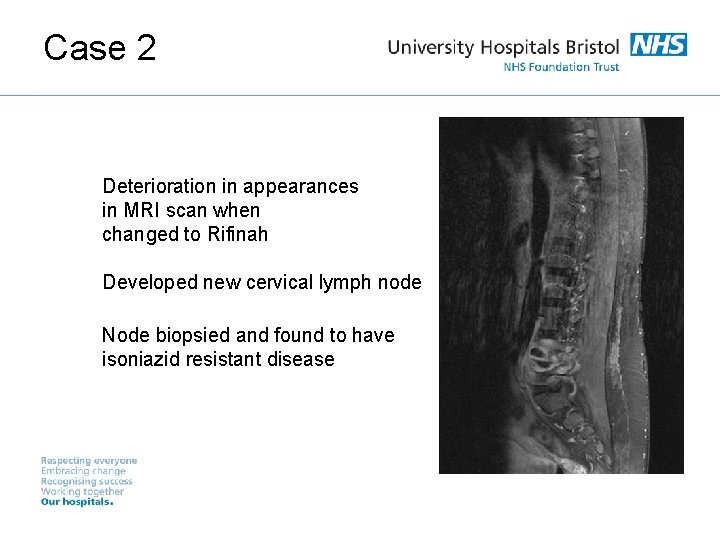 Case 2

University Hospitals Bristol NHS
NHS Foundation Trust

Deterioration in appearances in MRI scan when changed to Rifinah

Developed new cervical lymph node

Node biopsied and found to have isoniazid resistant disease

Respecting everyone
Embracing change
Recognising success
Working together
Our hospitals.